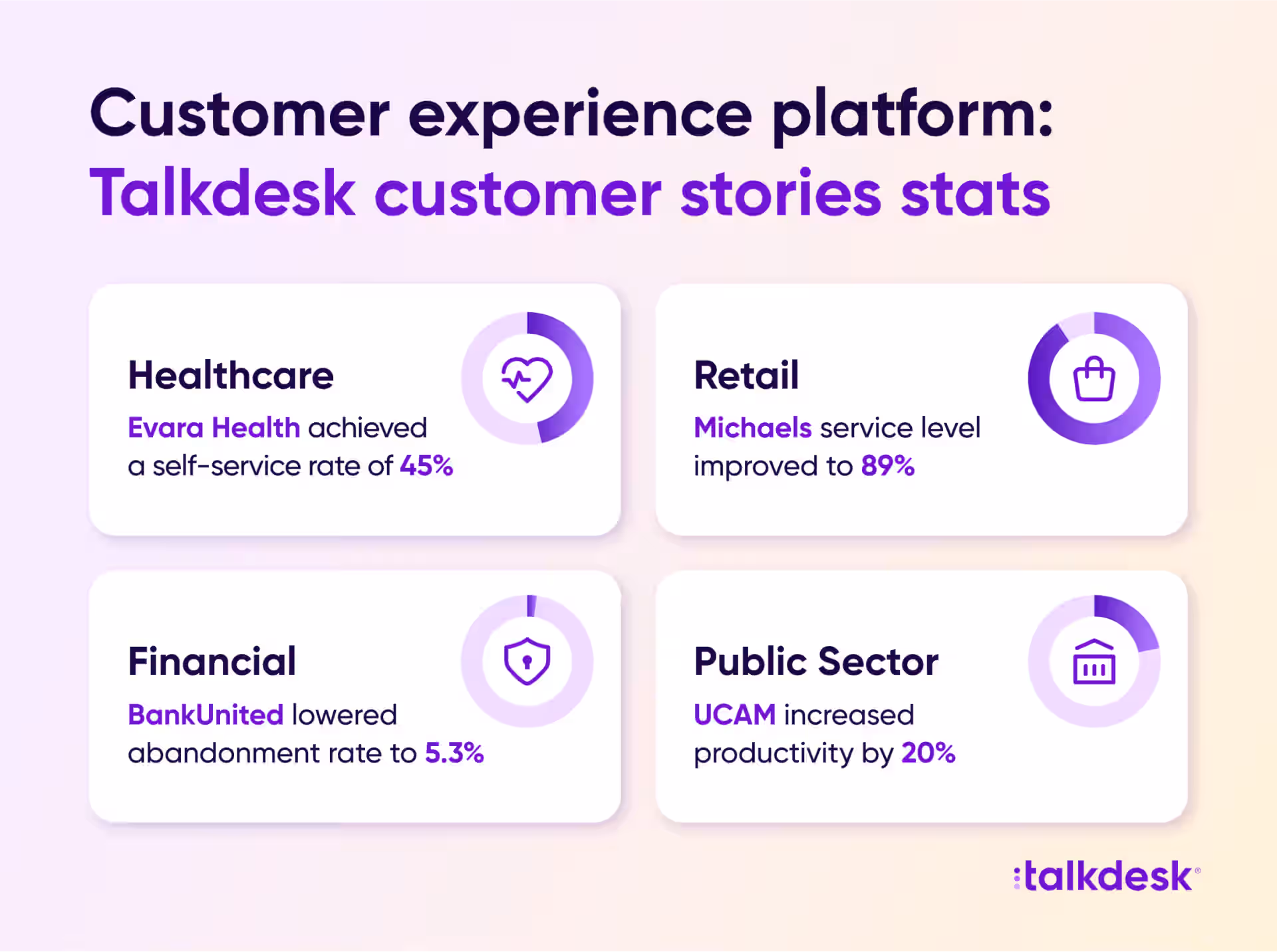 Customer experience platform:
Talkdesk customer stories stats

Healthcare

Evara Health achieved a self-service rate of 45%

Retail

Michaels service level improved to 89%

Financial

BankUnited lowered abandonment rate to 5.3%

Public Sector

UCAM increased productivity by 20%

:talkdesk®